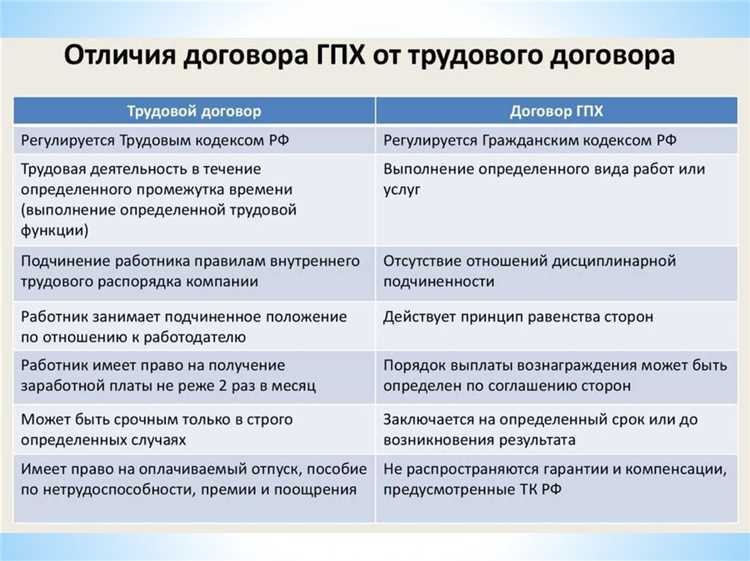 Отличия договора ГПХ от трудового договора

| Трудовой договор | Договор ГПХ |
|---|---|
| Регулируется Трудовым кодексом РФ | Регулируется Гражданским кодексом РФ |
| Трудовая деятельность в течение определенного промежутка времени (выполнение определенной трудовой функции) | Выполнение определенного вида работ или услуг |
| Подчинение работника правилам внутреннего трудового распорядка компании | Отсутствие отношений дисциплинарной подчиненности |
| Работник занимает подчиненное положение по отношению к работодателю | Действует принцип равенства сторон |
| Работник имеет право на получение заработной платы не реже 2 раз в месяц | Порядок выплаты вознаграждения может быть определен по соглашению сторон |
| Может быть срочным только в строго определенных случаях | Заключается на определенный срок или до возникновения результата |
| Имеет право на оплачиваемый отпуск, пособие по нетрудоспособности, премии и поощрения | Не распространяются гарантии и компенсации, предусмотренные ТК РФ |